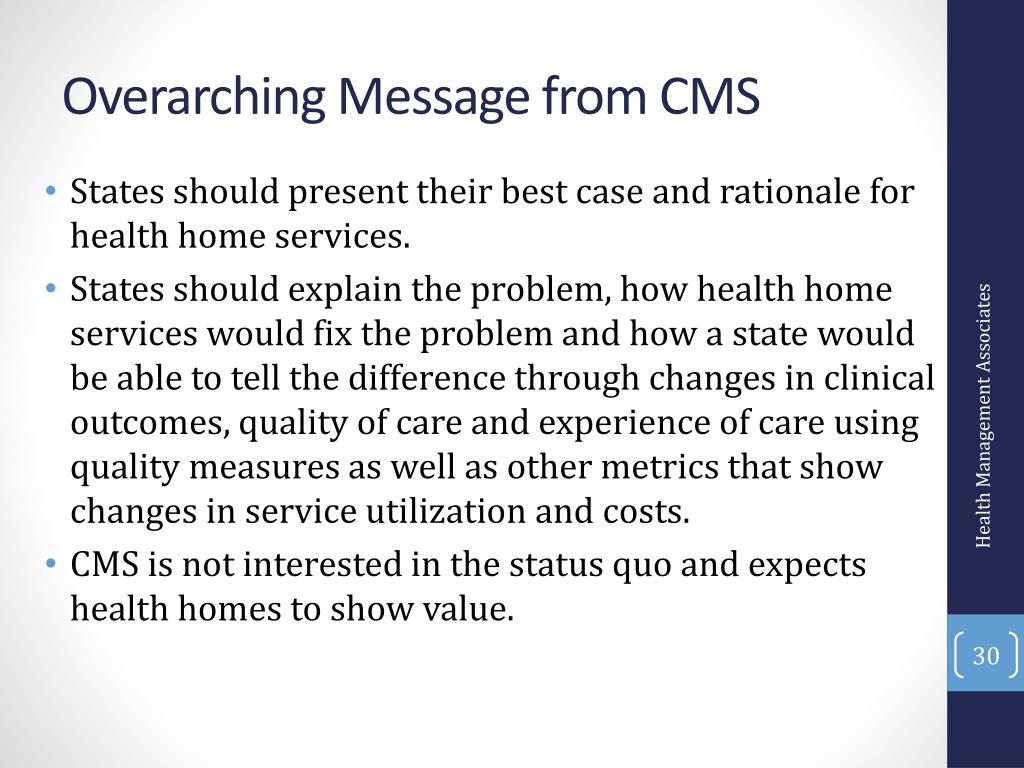 Overarching Message from CMS

• States should present their best case and rationale for health home services.
• States should explain the problem, how health home services would fix the problem and how a state would be able to tell the difference through changes in clinical outcomes, quality of care and experience of care using quality measures as well as other metrics that show changes in service utilization and costs.
• CMS is not interested in the status quo and expects health homes to show value.

Health Management Associates

30